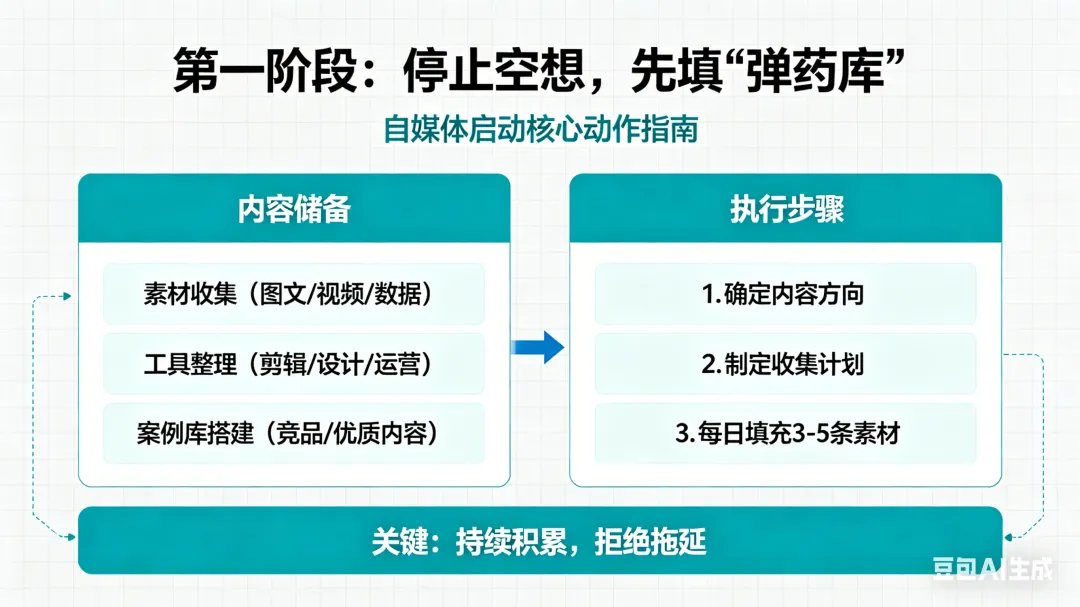 第一阶段：停止空想，先填“弹药库”

自媒体启动核心动作指南

内容储备

素材收集（图文/视频/数据）

工具整理（剪辑/设计/运营）

案例库搭建（竞品/优质内容）

执行步骤

1.确定内容方向

2.制定收集计划

3.每日填充3-5条素材

关键：持续积累，拒绝拖延

豆包AI生成